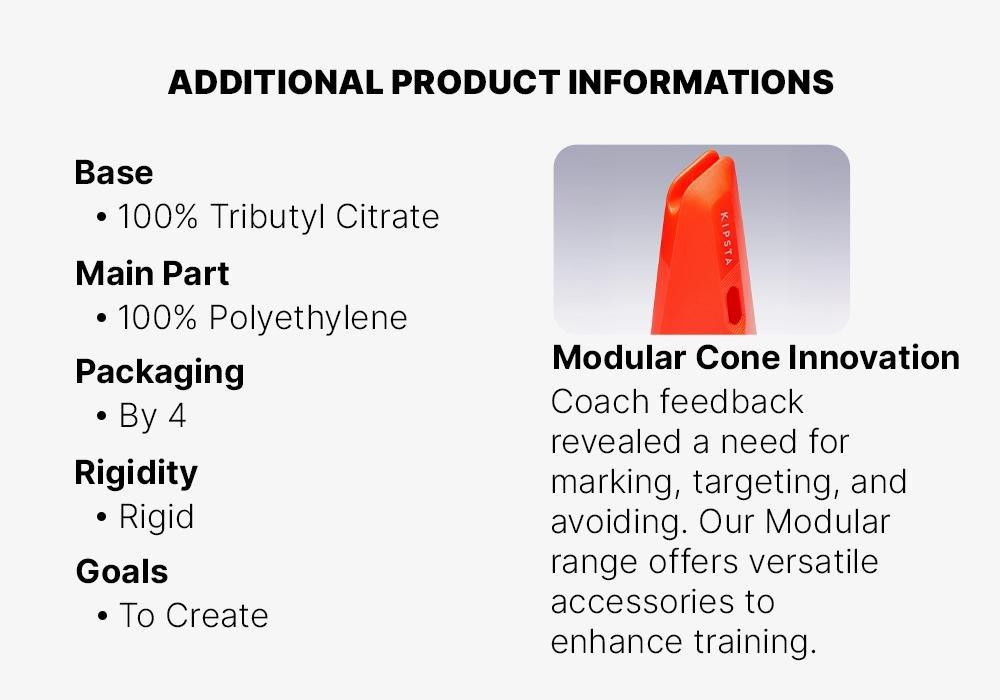 ADDITIONAL PRODUCT INFORMATIONS

Base
• 100% Tributyl Citrate

Main Part
• 100% Polyethylene

Packaging
• By 4

Rigidity
• Rigid

Goals
• To Create

KIPSTA

Modular Cone Innovation
Coach feedback revealed a need for marking, targeting, and avoiding. Our Modular range offers versatile accessories to enhance training.